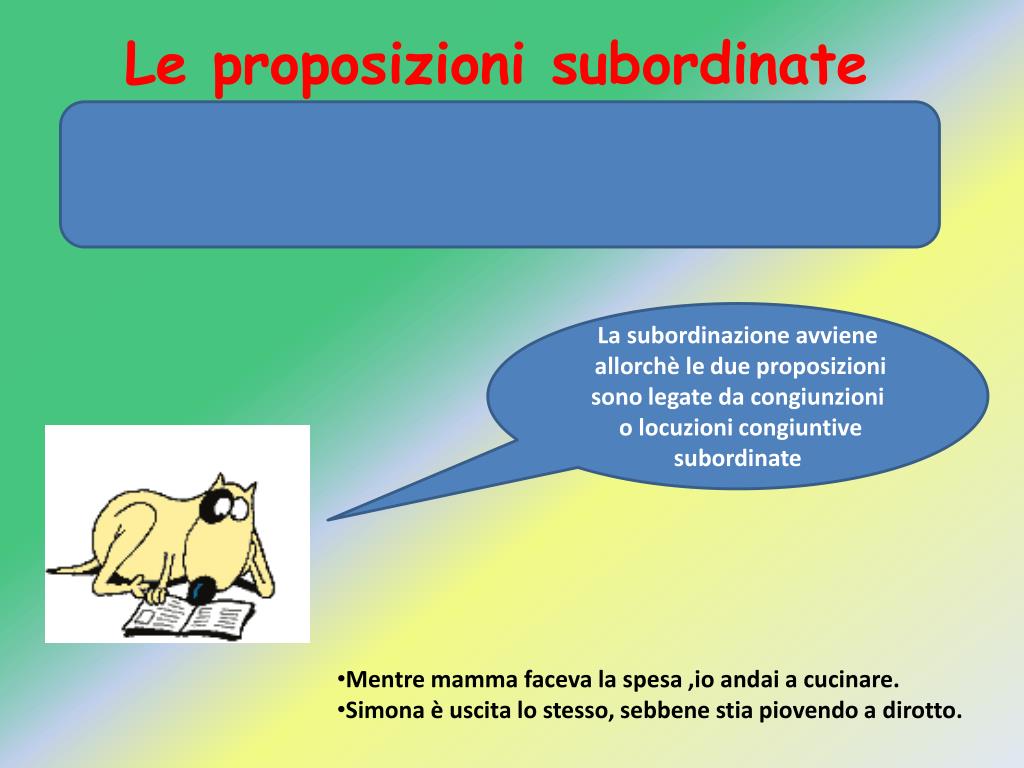 Le proposizioni subordinate

La subordinazione avviene allorchè le due proposizioni sono legate da congiunzioni o locuzioni congiuntive subordinate

•Mentre mamma faceva la spesa ,io andai a cucinare.
•Simona è uscita lo stesso, sebbene stia piovendo a dirotto.